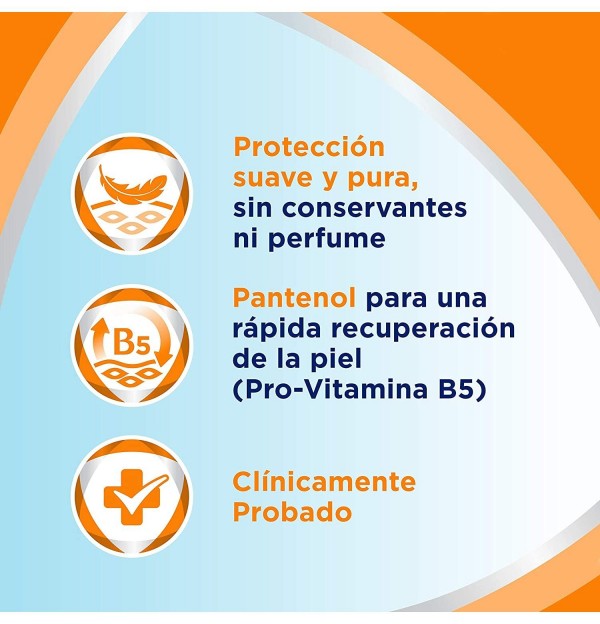 Protección suave y pura, sin conservantes ni perfume

B5

Pantenol para una rápida recuperación de la piel (Pro-Vitamina B5)

Clínicamente Probado